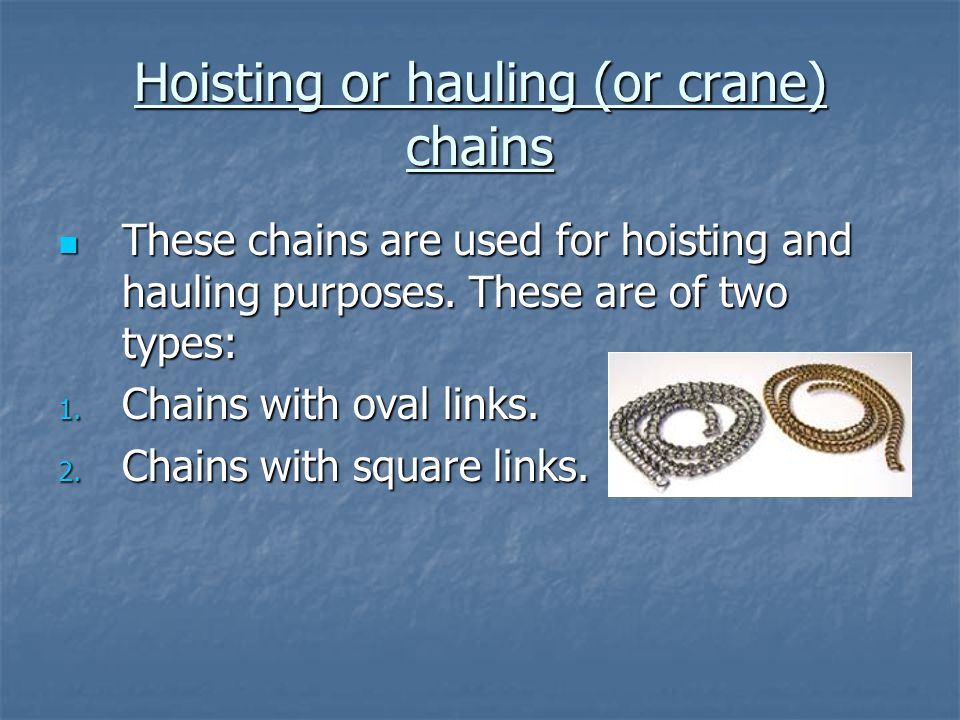 Hoisting or hauling (or crane) chains

These chains are used for hoisting and hauling purposes. These are of two types:

1. Chains with oval links.
2. Chains with square links.